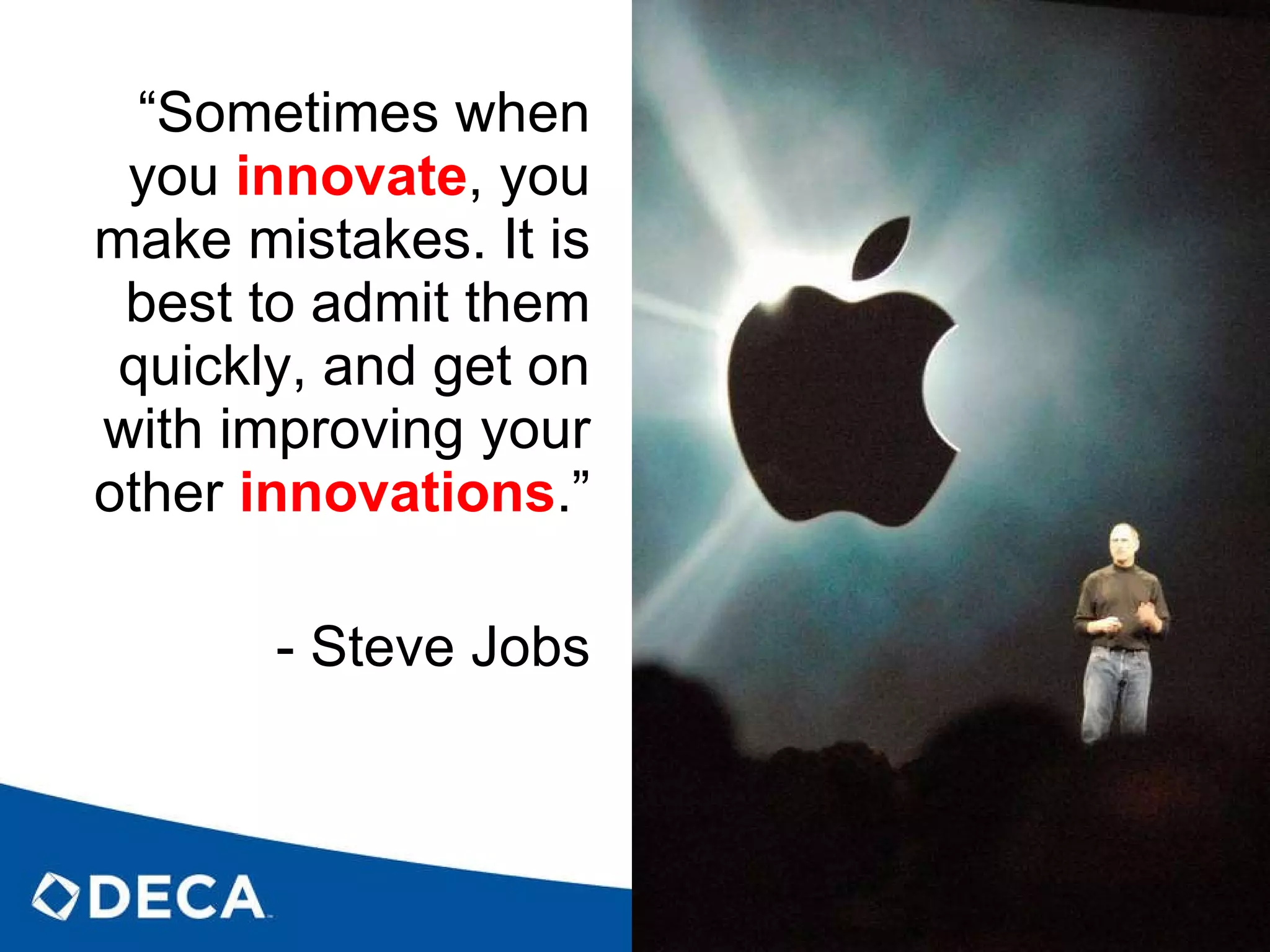 “Sometimes when you innovate, you make mistakes. It is best to admit them quickly, and get on with improving your other innovations.”

- Steve Jobs

DECA